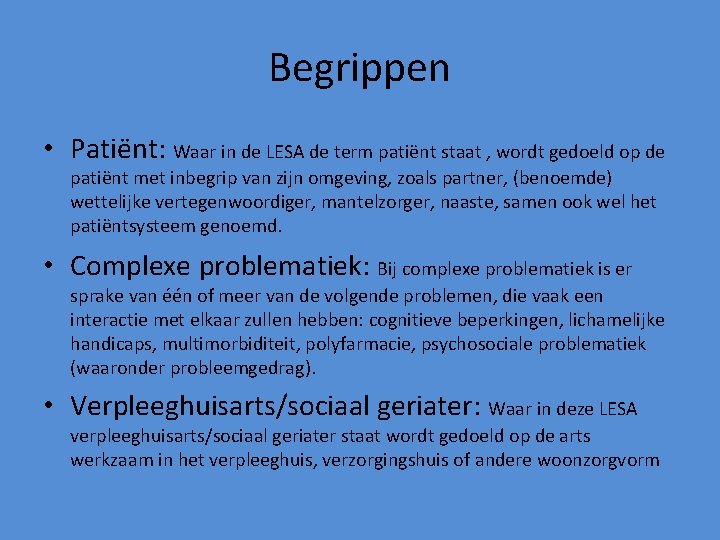 Begrippen

• Patiënt: Waar in de LESA de term patiënt staat , wordt gedoeld op de patiënt met inbegrip van zijn omgeving, zoals partner, (benoemde) wettelijke vertegenwoordiger, mantelzorger, naaste, samen ook wel het patiëntsysteem genoemd.

• Complexe problematiek: Bij complexe problematiek is er sprake van één of meer van de volgende problemen, die vaak een interactie met elkaar zullen hebben: cognitieve beperkingen, lichamelijke handicaps, multimorbiditeit, polyfarmacie, psychosociale problematiek (waaronder probleemgedrag).

• Verpleeghuisarts/sociaal geriater: Waar in deze LESA verpleeghuisarts/sociaal geriater staat wordt gedoeld op de arts werkzaam in het verpleeghuis, verzorgingshuis of andere woonzorgvorm